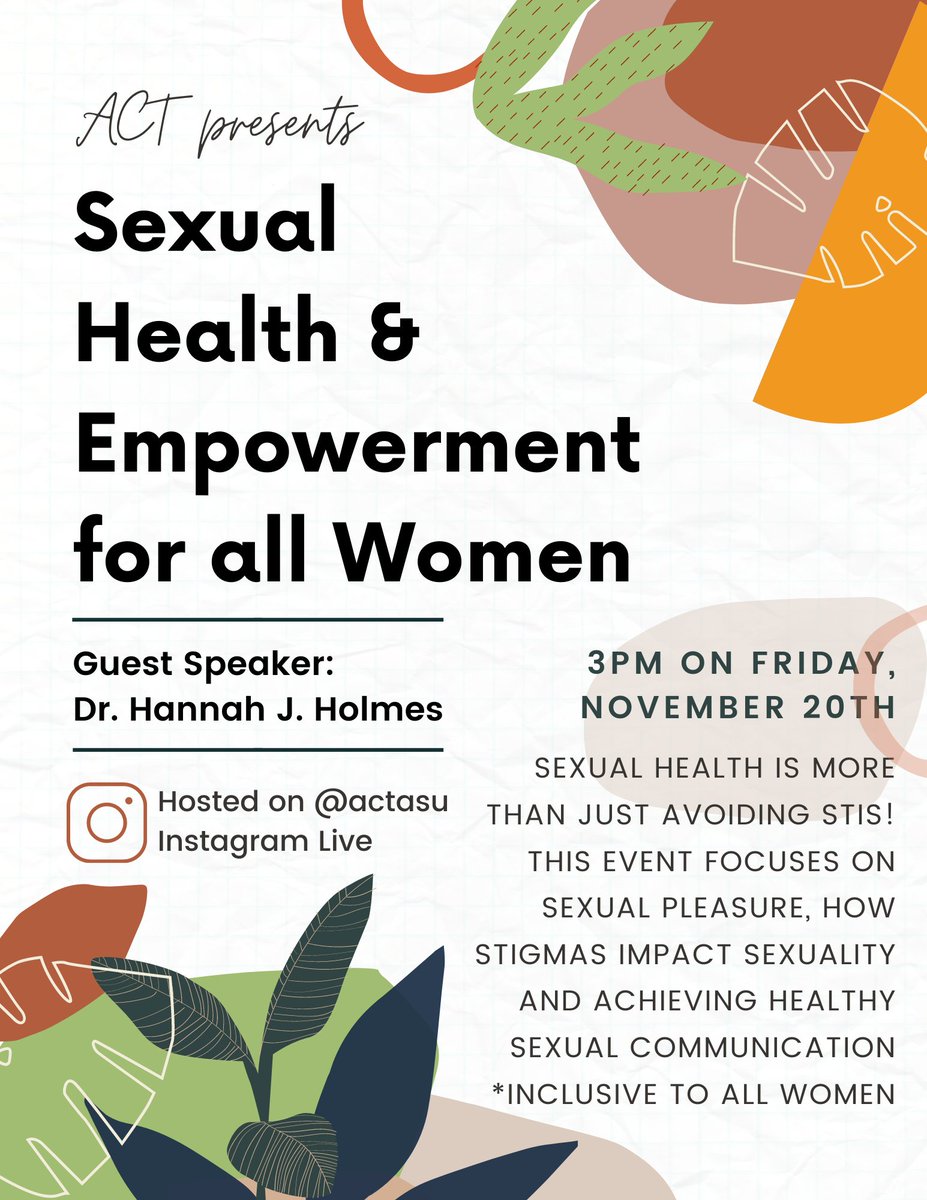 ACT presents

Sexual Health & Empowerment for all Women

Guest Speaker: Dr. Hannah J. Holmes

Hosted on @actasu Instagram Live

3PM ON FRIDAY, NOVEMBER 20TH

SEXUAL HEALTH IS MORE THAN JUST AVOIDING STIS! THIS EVENT FOCUSES ON SEXUAL PLEASURE, HOW STIGMAS IMPACT SEXUALITY AND ACHIEVING HEALTHY SEXUAL COMMUNICATION *INCLUSIVE TO ALL WOMEN